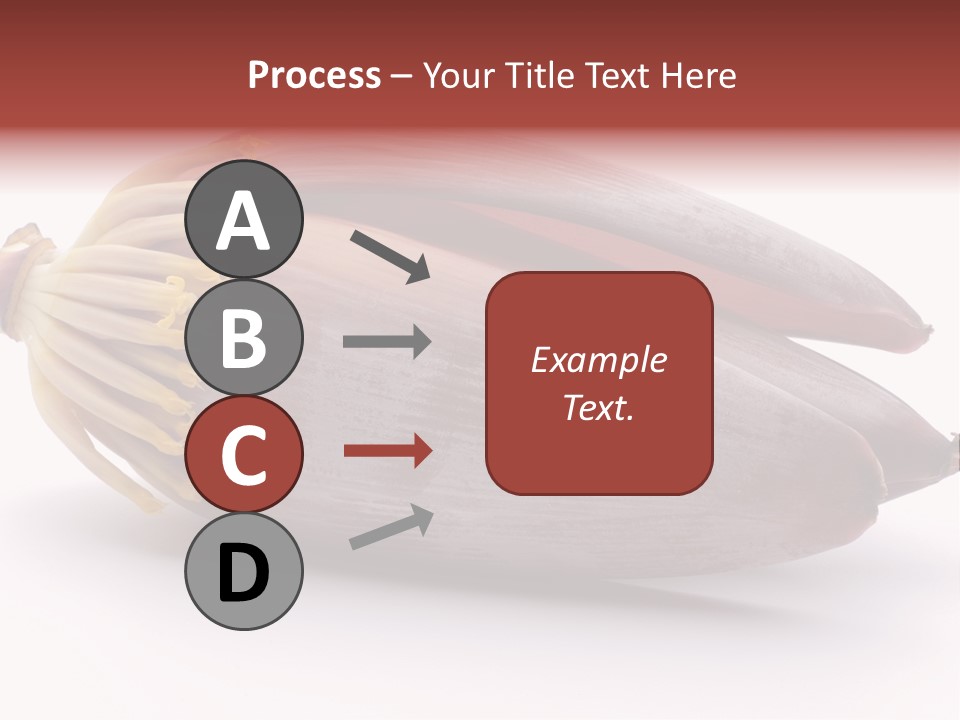 Process – Your Title Text Here

A

B

C

D

Example Text.